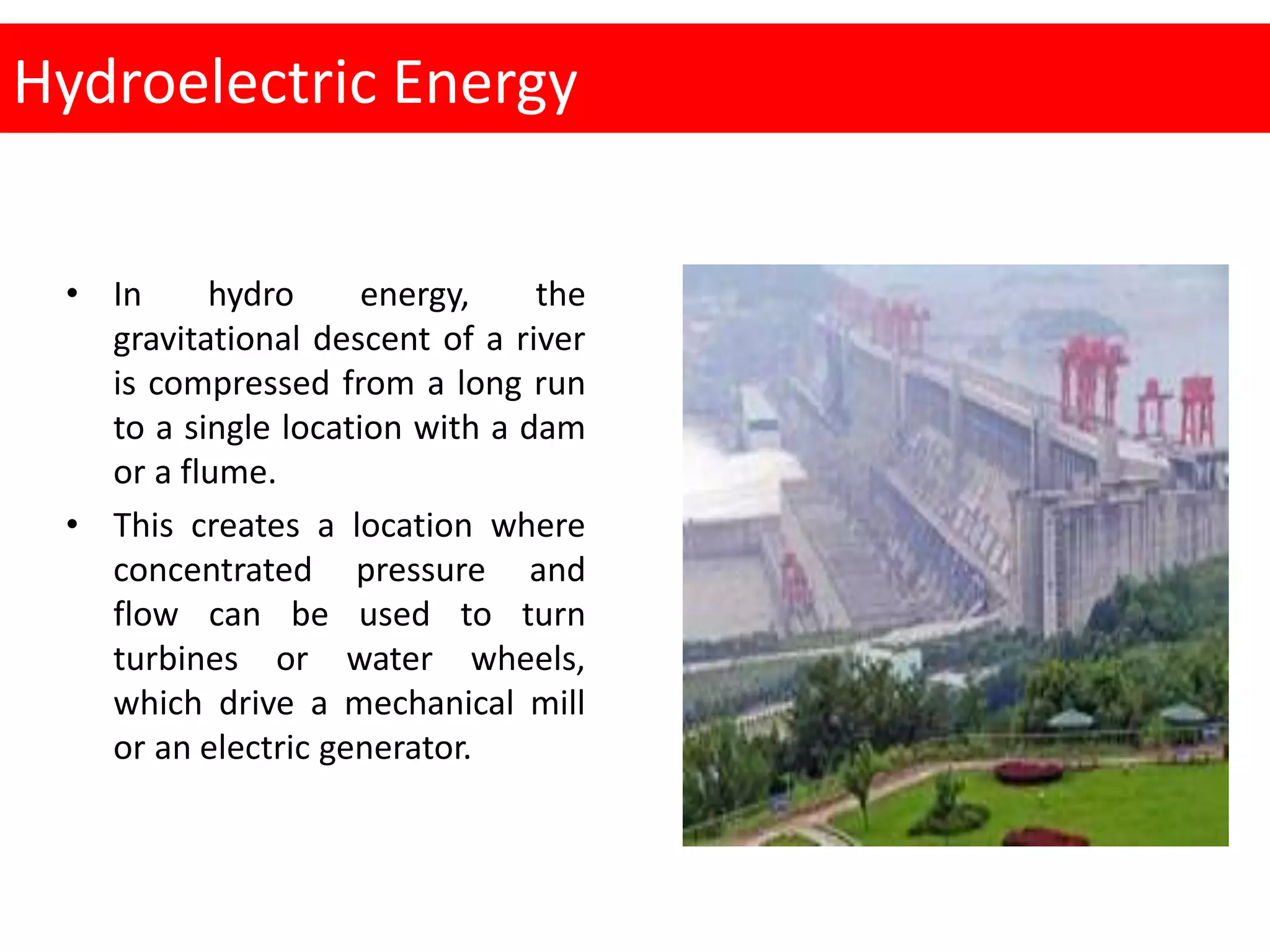 Hydroelectric Energy

• In hydro energy, the gravitational descent of a river is compressed from a long run to a single location with a dam or a flume.

• This creates a location where concentrated pressure and flow can be used to turn turbines or water wheels, which drive a mechanical mill or an electric generator.